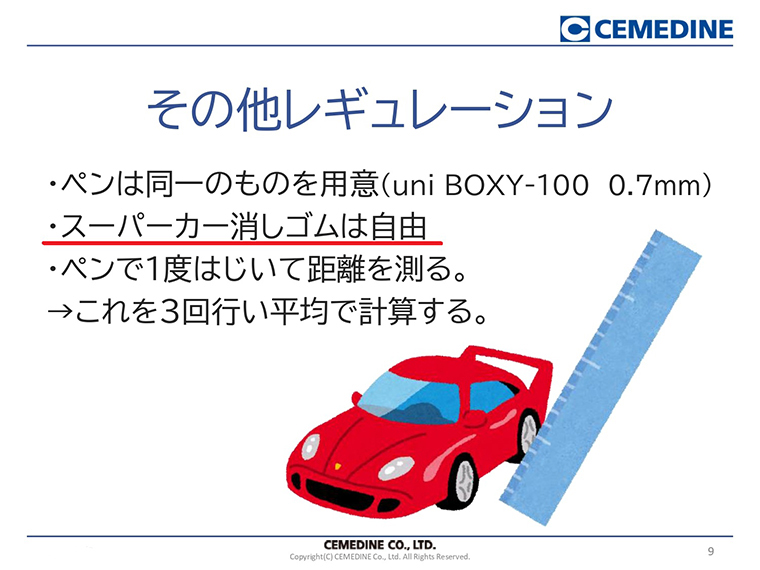 CEMEDINE

その他レギュレーション

・ペンは同一のものを用意(uni BOXY-100　0.7mm)
・スーパーカー消しゴムは自由
・ペンで1度はじいて距離を測る。
→これを3回行い平均で計算する。

CEMEDINE CO., LTD.
Copyright(C) CEMEDINE Co., Ltd. All Rights Reserved.

9